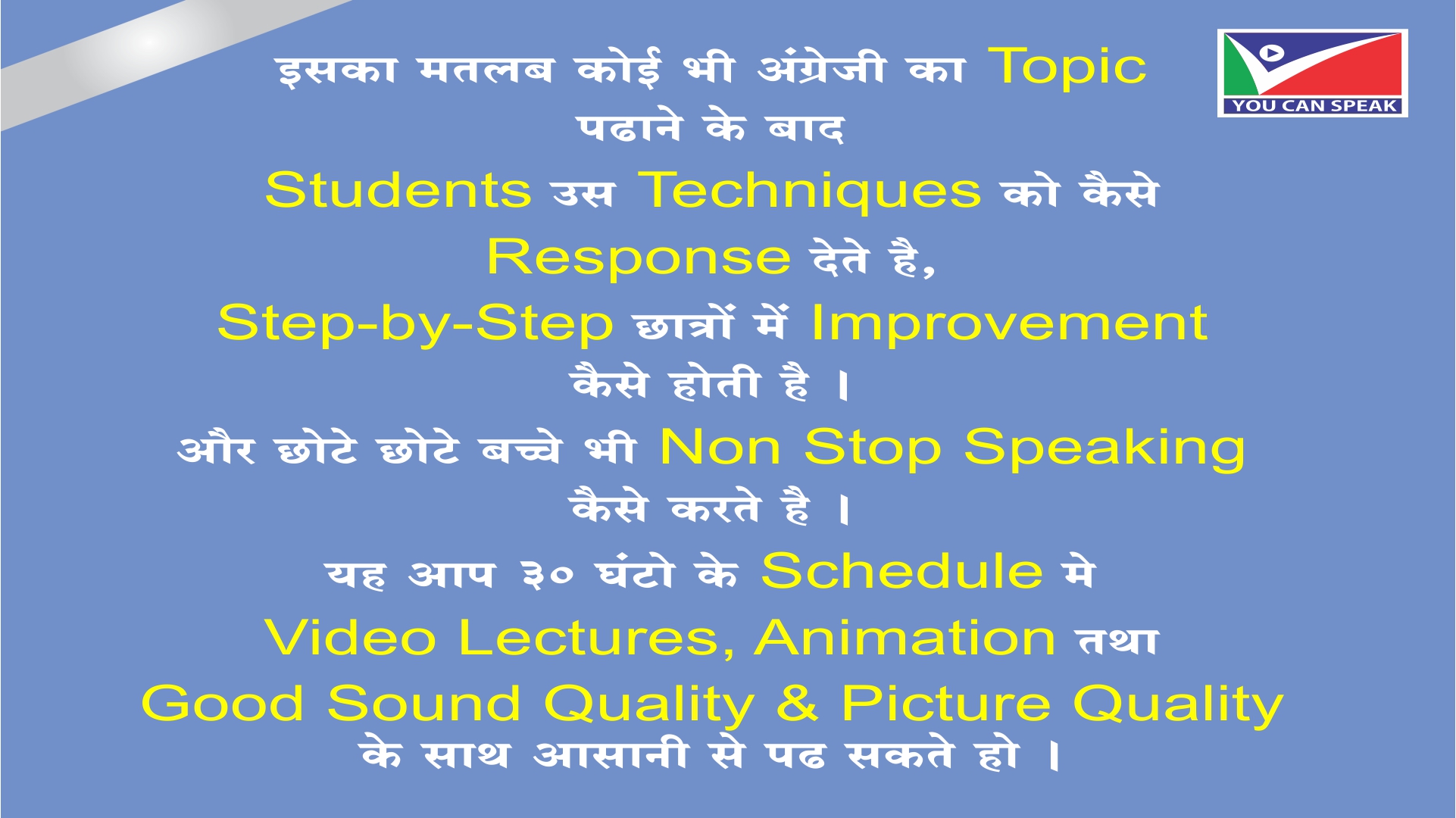 YOU CAN SPEAK

इसका मतलब कोई भी अंग्रेजी का Topic
पढाने के बाद
Students उस Techniques को कैसे
Response देते है,
Step-by-Step छात्रों में Improvement
कैसे होती है ।
और छोटे छोटे बच्चे भी Non Stop Speaking
कैसे करते है ।
यह आप ३० घंटो के Schedule मे
Video Lectures, Animation तथा
Good Sound Quality & Picture Quality
के साथ आसानी से पढ सकते हो ।